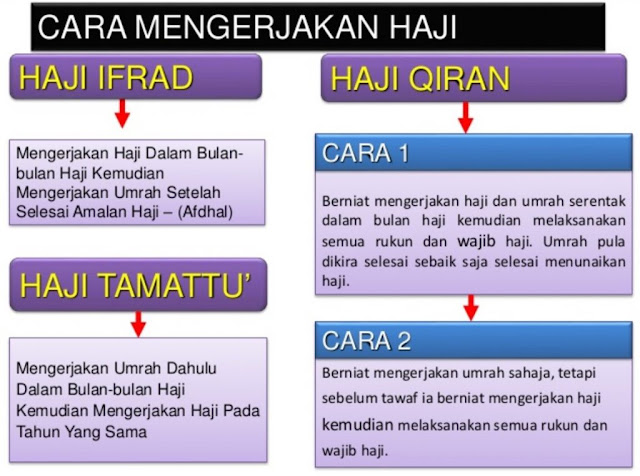 CARA MENGERJAKAN HAJI

HAJI IFRAD

Mengerjakan Haji Dalam Bulan-bulan Haji Kemudian Mengerjakan Umrah Setelah Selesai Amalan Haji – (Afdhal)

HAJI TAMATTU'

Mengerjakan Umrah Dahulu Dalam Bulan-bulan Haji Kemudian Mengerjakan Haji Pada Tahun Yang Sama

HAJI QIRAN

CARA 1

Berniat mengerjakan haji dan umrah serentak dalam bulan haji kemudian melaksanakan semua rukun dan wajib haji. Umrah pula dikira selesai sebaik saja selesai menunaikan haji.

CARA 2

Berniat mengerjakan umrah sahaja, tetapi sebelum tawaf ia berniat mengerjakan haji kemudian melaksanakan semua rukun dan wajib haji.